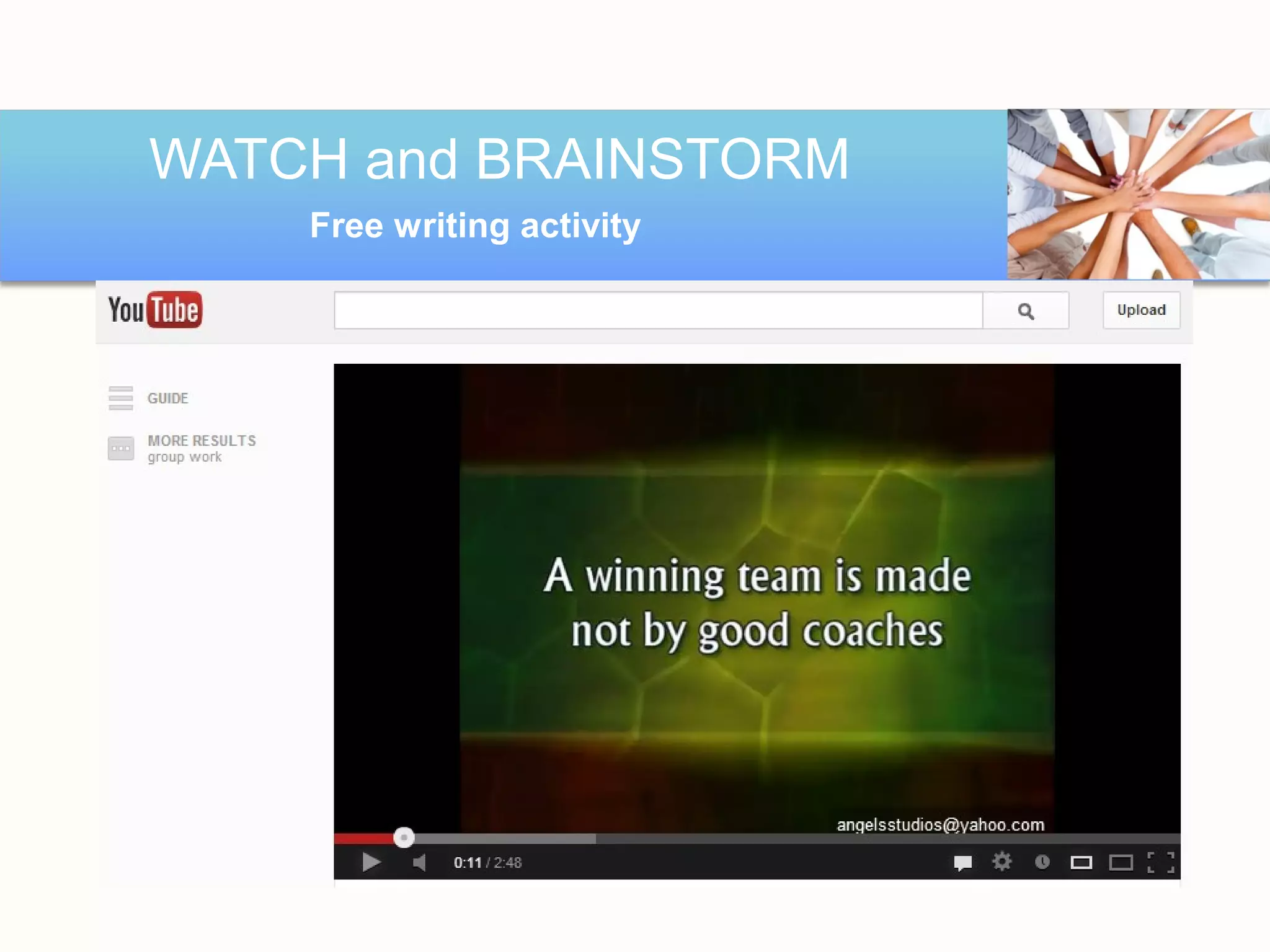 WATCH and BRAINSTORM

Free writing activity

YouTube

Upload

GUIDE

MORE RESULTS
group work

A winning team is made not by good coaches

angelsstudios@yahoo.com

0:11 / 2:48